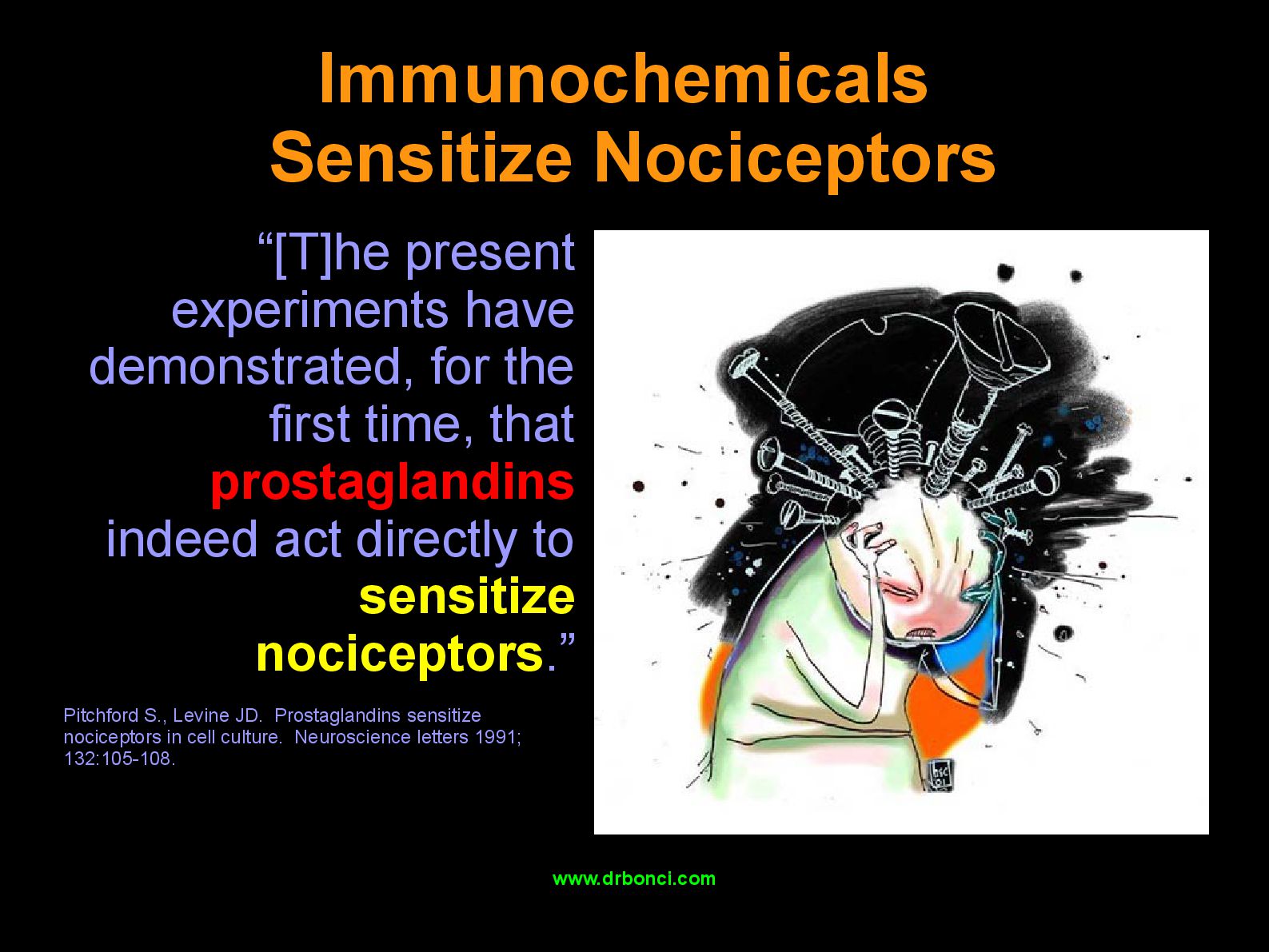 Immunochemicals Sensitize Nociceptors

“[T]he present experiments have demonstrated, for the first time, that prostaglandins indeed act directly to sensitize nociceptors.”

Pitchford S., Levine JD. Prostaglandins sensitize nociceptors in cell culture. Neuroscience letters 1991; 132:105-108.

www.drbonci.com